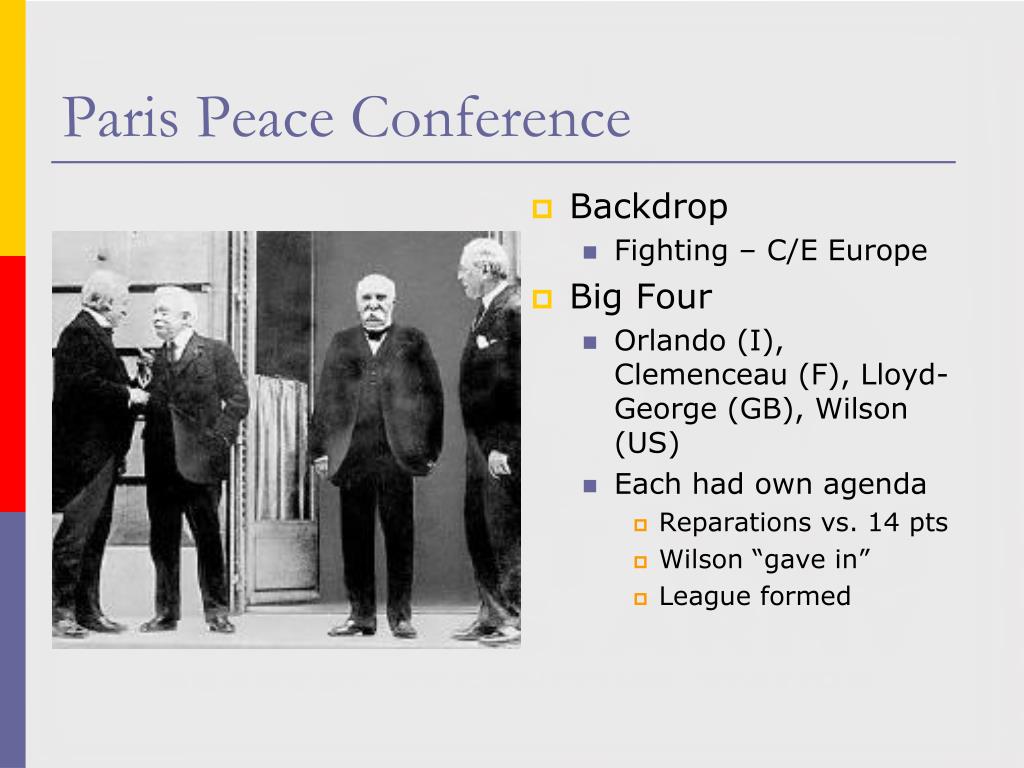 Paris Peace Conference

Backdrop
Fighting – C/E Europe
Big Four
Orlando (I), Clemenceau (F), Lloyd-George (GB), Wilson (US)
Each had own agenda
Reparations vs. 14 pts
Wilson “gave in”
League formed